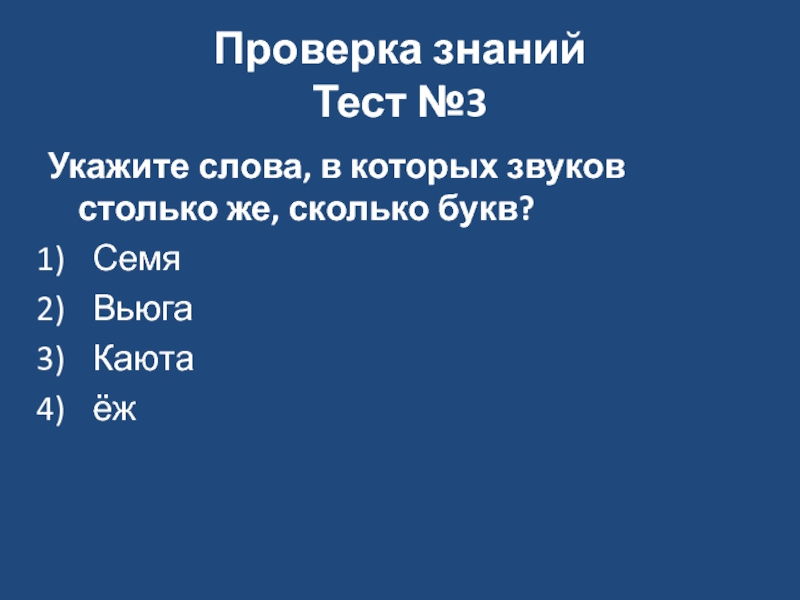 Проверка знаний
Тест №3

Укажите слова, в которых звуков столько же, сколько букв?

1) Семя
2) Вьюга
3) Каюта
4) ёж